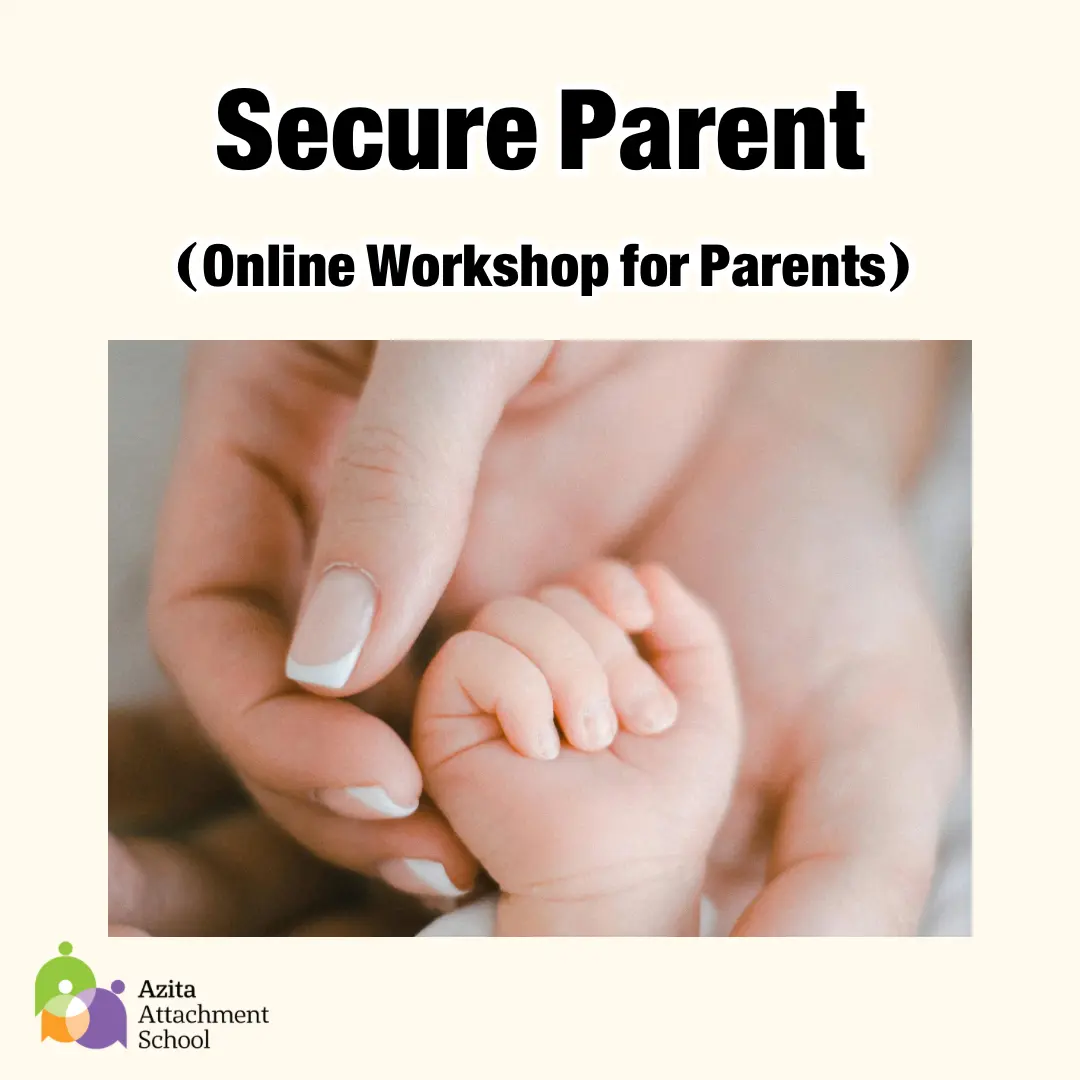 Secure Parent

（Online Workshop for Parents）

Azita
Attachment
School